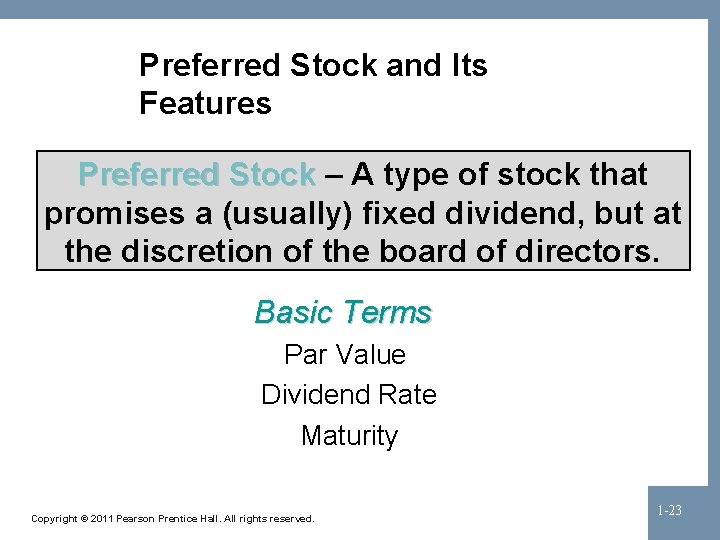 Preferred Stock and Its Features

Preferred Stock – A type of stock that promises a (usually) fixed dividend, but at the discretion of the board of directors.

Basic Terms

Par Value

Dividend Rate

Maturity

Copyright © 2011 Pearson Prentice Hall. All rights reserved.

1-23